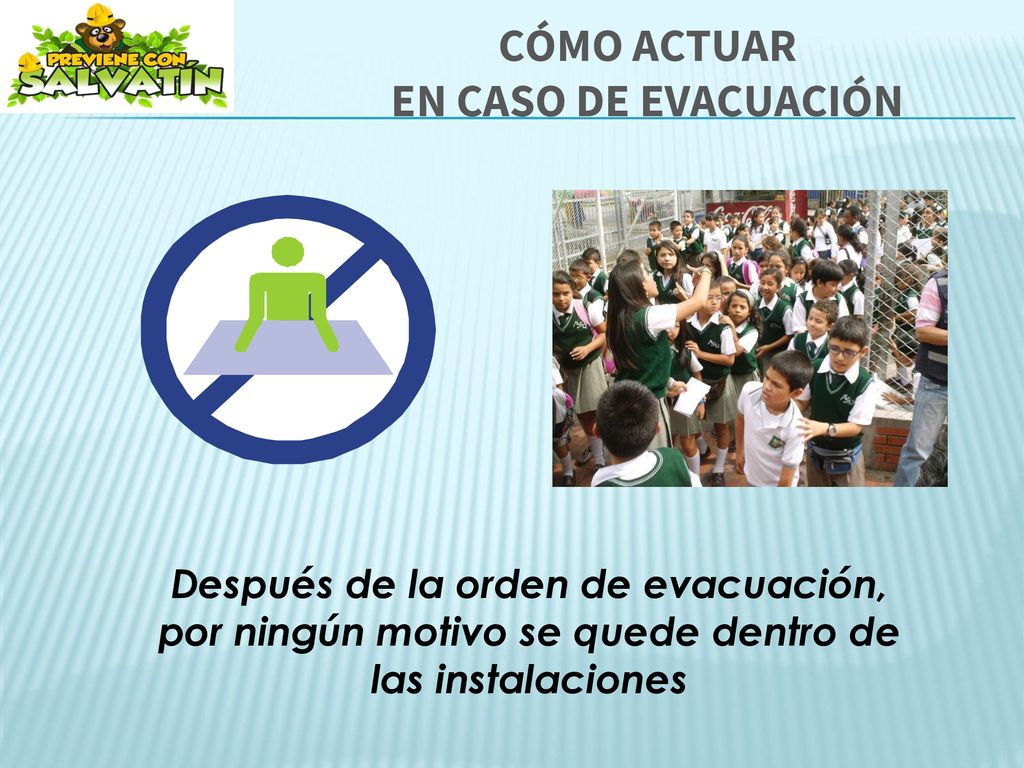 PREVIENE CON SALVATIN

CÓMO ACTUAR
EN CASO DE EVACUACIÓN

Después de la orden de evacuación, por ningún motivo se quede dentro de las instalaciones